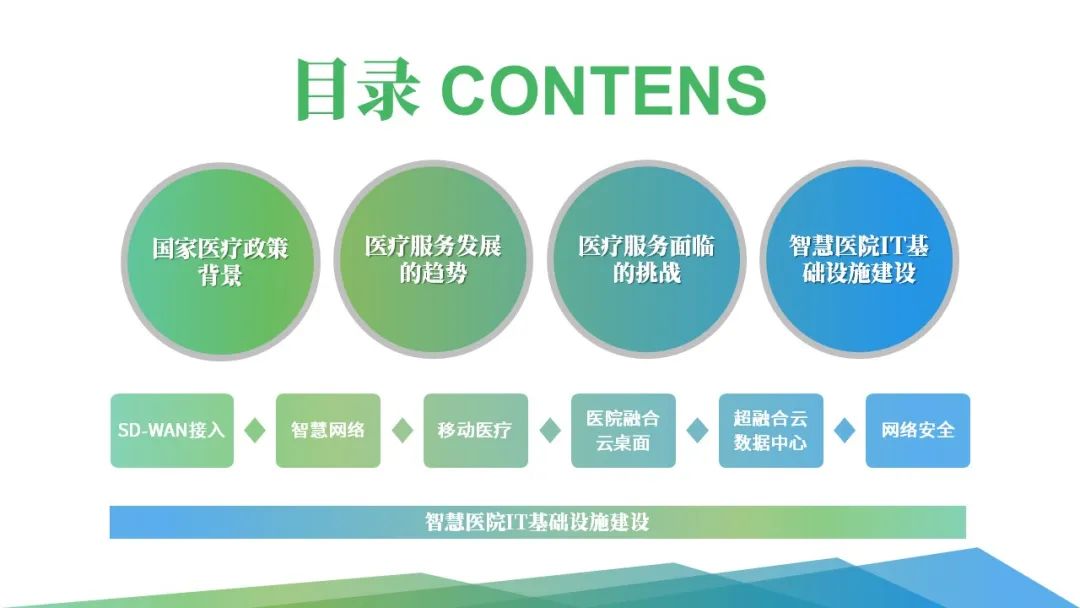 目录 CONTENS

国家医疗政策背景

医疗服务发展的趋势

医疗服务面临的挑战

智慧医院IT基础设施建设

SD-WAN接入

智慧网络

移动医疗

医院融合云桌面

超融合云数据中心

网络安全

智慧医院IT基础设施建设